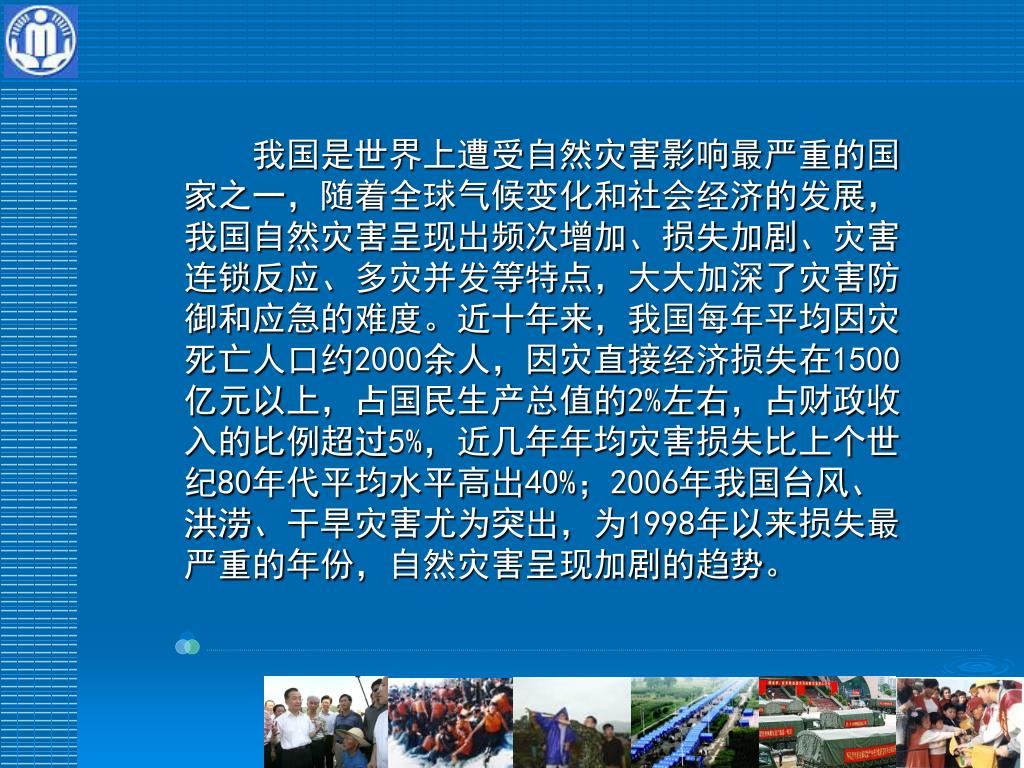 我国是世界上遭受自然灾害影响最严重的国家之一，随着全球气候变化和社会经济的发展，我国自然灾害呈现出频次增加、损失加剧、灾害连锁反应、多灾并发等特点，大大加深了灾害防御和应急的难度。近十年来，我国每年平均因灾死亡人口约2000余人，因灾直接经济损失在1500亿元以上，占国民生产总值的2%左右，占财政收入的比例超过5%，近几年年均灾害损失比上个世纪80年代平均水平高出40%；2006年我国台风、洪涝、干旱灾害尤为突出，为1998年以来损失最严重的年份，自然灾害呈现加剧的趋势。